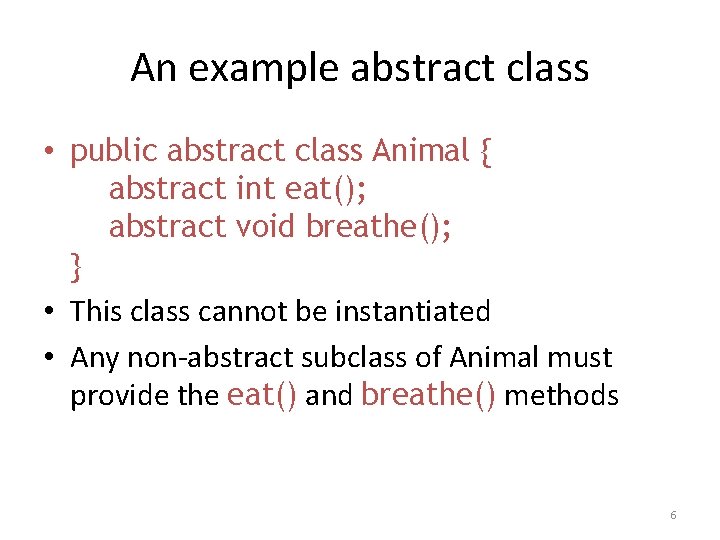 An example abstract class

• public abstract class Animal {
    abstract int eat();
    abstract void breathe();
  }

• This class cannot be instantiated

• Any non-abstract subclass of Animal must provide the eat() and breathe() methods

6